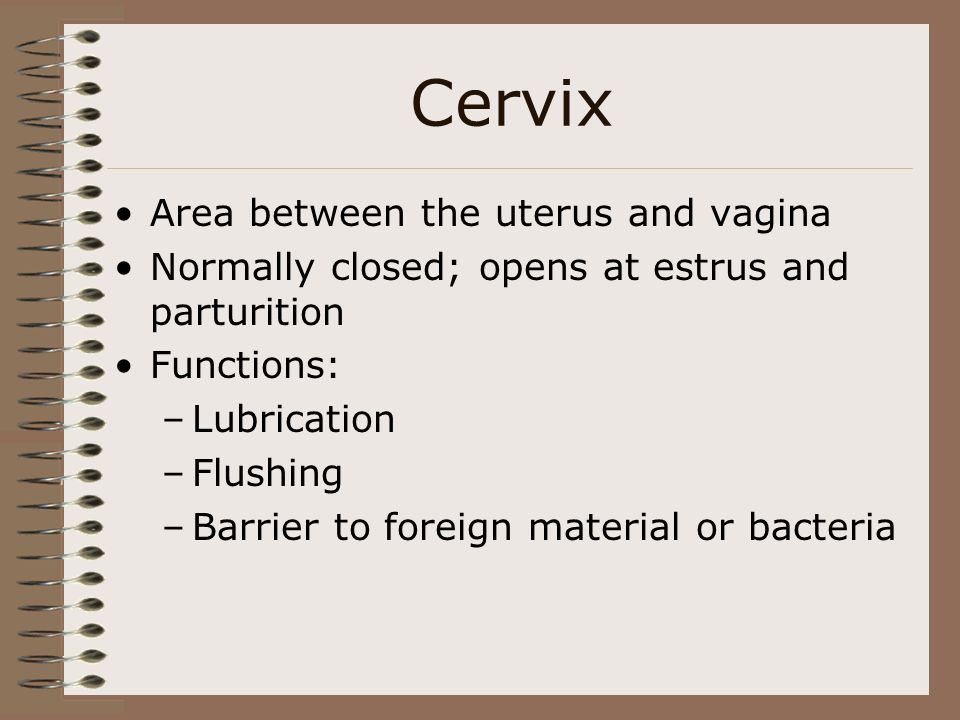 Cervix

• Area between the uterus and vagina
• Normally closed; opens at estrus and parturition
• Functions:
– Lubrication
– Flushing
– Barrier to foreign material or bacteria